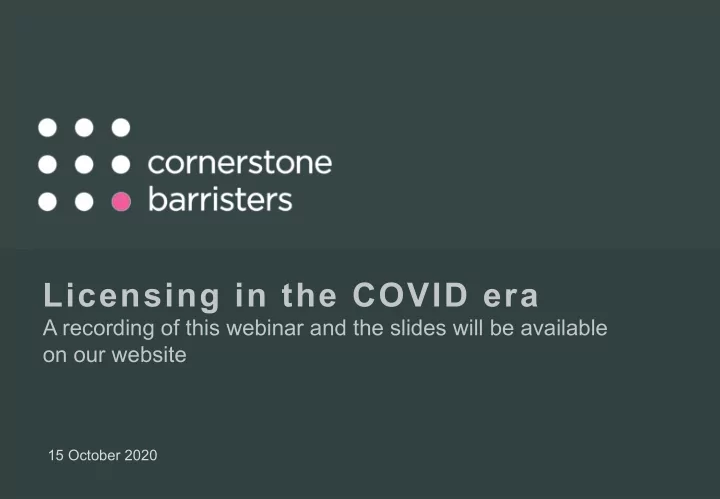 cornerstone
barristers

Licensing in the COVID era
A recording of this webinar and the slides will be available on our website

15 October 2020